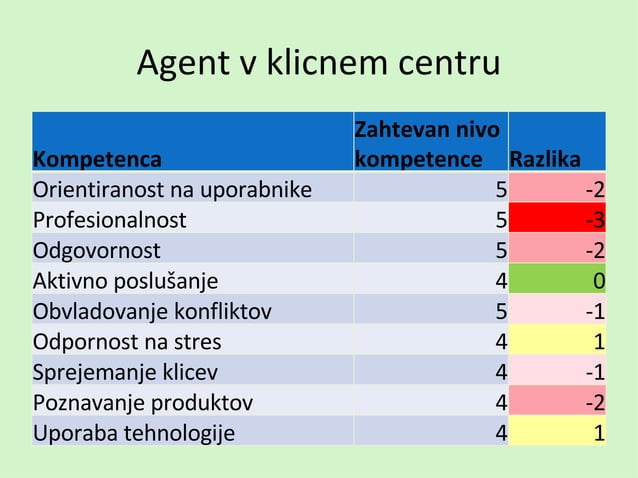 Agent v klicnem centru

| Kompetenca | Zahtevan nivo kompetence | Razlika |
|---|---|---|
| Orientiranost na uporabnike | 5 | -2 |
| Profesionalnost | 5 | -3 |
| Odgovornost | 5 | -2 |
| Aktivno poslušanje | 4 | 0 |
| Obvladovanje konfliktov | 5 | -1 |
| Odpornost na stres | 4 | 1 |
| Sprejemanje klicev | 4 | -1 |
| Poznavanje produktov | 4 | -2 |
| Uporaba tehnologije | 4 | 1 |